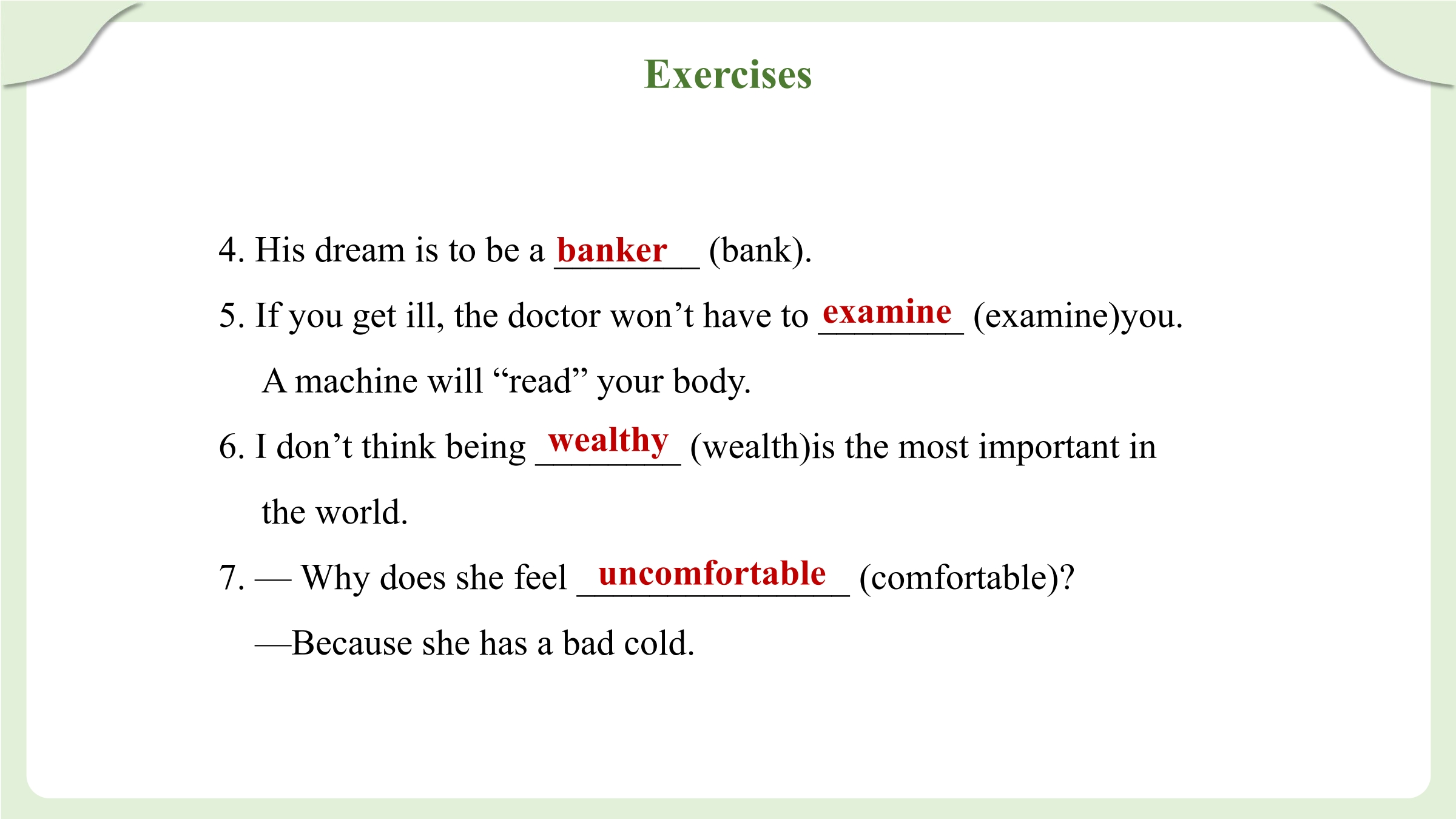 Exercises

4. His dream is to be a banker (bank).

5. If you get ill, the doctor won’t have to examine (examine)you. A machine will “read” your body.

6. I don’t think being wealthy (wealth)is the most important in the world.

7. — Why does she feel uncomfortable (comfortable)?

—Because she has a bad cold.